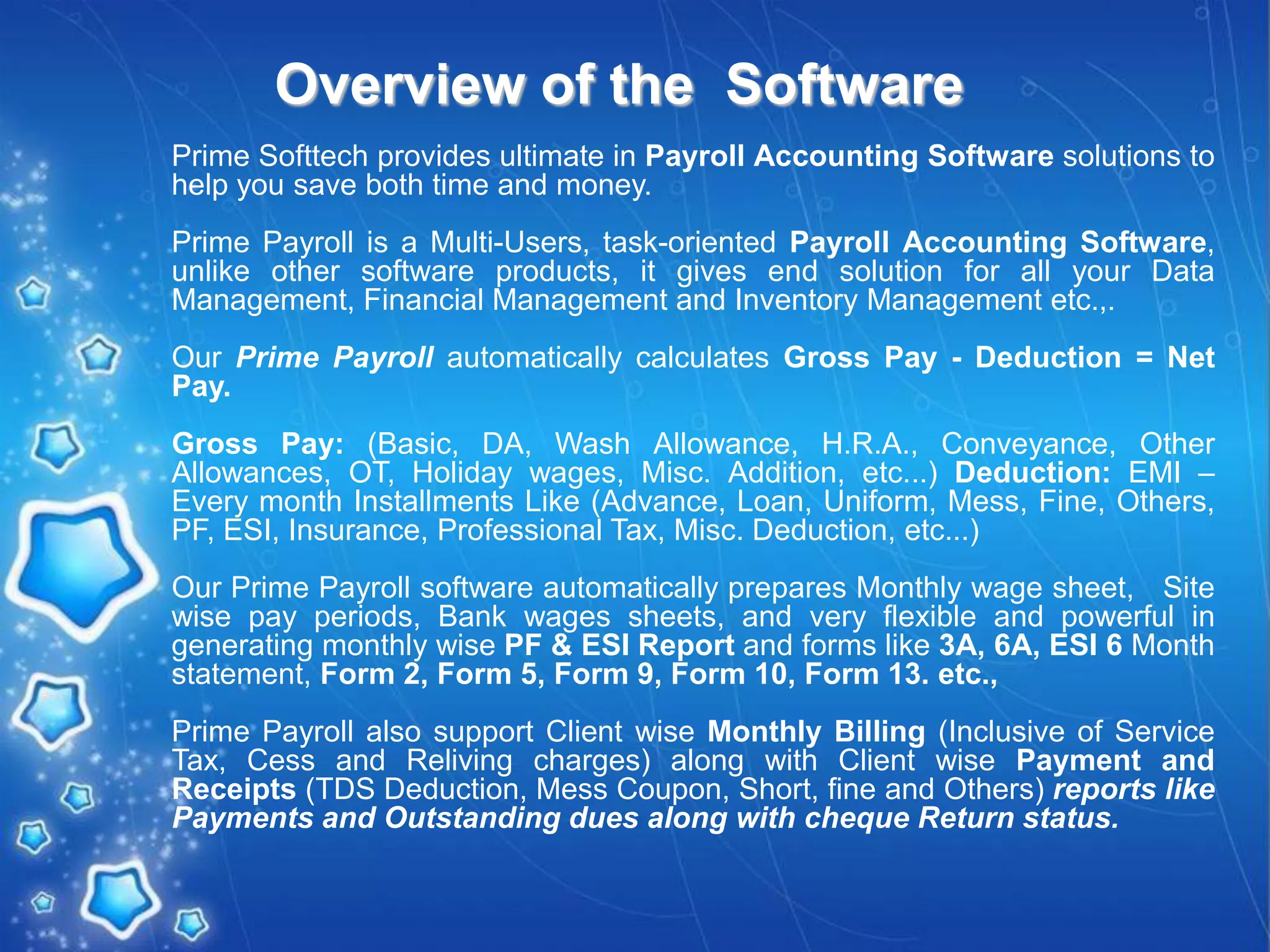 Overview of the  Software

Prime Softtech provides ultimate in Payroll Accounting Software solutions to help you save both time and money.

Prime Payroll is a Multi-Users, task-oriented Payroll Accounting Software, unlike other software products, it gives end solution for all your Data Management, Financial Management and Inventory Management etc.,.

Our Prime Payroll automatically calculates Gross Pay - Deduction = Net Pay.

Gross Pay: (Basic, DA, Wash Allowance, H.R.A., Conveyance, Other Allowances, OT, Holiday wages, Misc. Addition, etc...) Deduction: EMI – Every month Installments Like (Advance, Loan, Uniform, Mess, Fine, Others, PF, ESI, Insurance, Professional Tax, Misc. Deduction, etc...)

Our Prime Payroll software automatically prepares Monthly wage sheet,  Site wise pay periods, Bank wages sheets, and very flexible and powerful in generating monthly wise PF & ESI Report and forms like 3A, 6A, ESI 6 Month statement, Form 2, Form 5, Form 9, Form 10, Form 13. etc.,

Prime Payroll also support Client wise Monthly Billing (Inclusive of Service Tax, Cess and Reliving charges) along with Client wise Payment and Receipts (TDS Deduction, Mess Coupon, Short, fine and Others) reports like Payments and Outstanding dues along with cheque Return status.